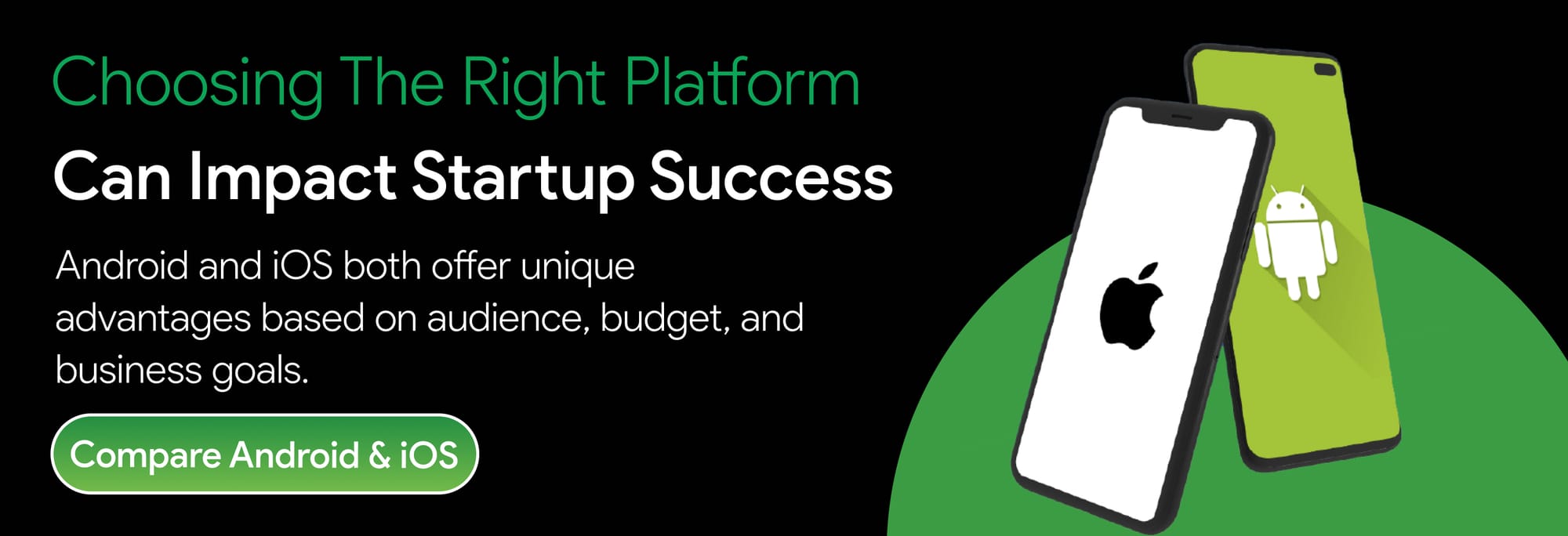 Choosing The Right Platform
Can Impact Startup Success

Android and iOS both offer unique advantages based on audience, budget, and business goals.

Compare Android & iOS